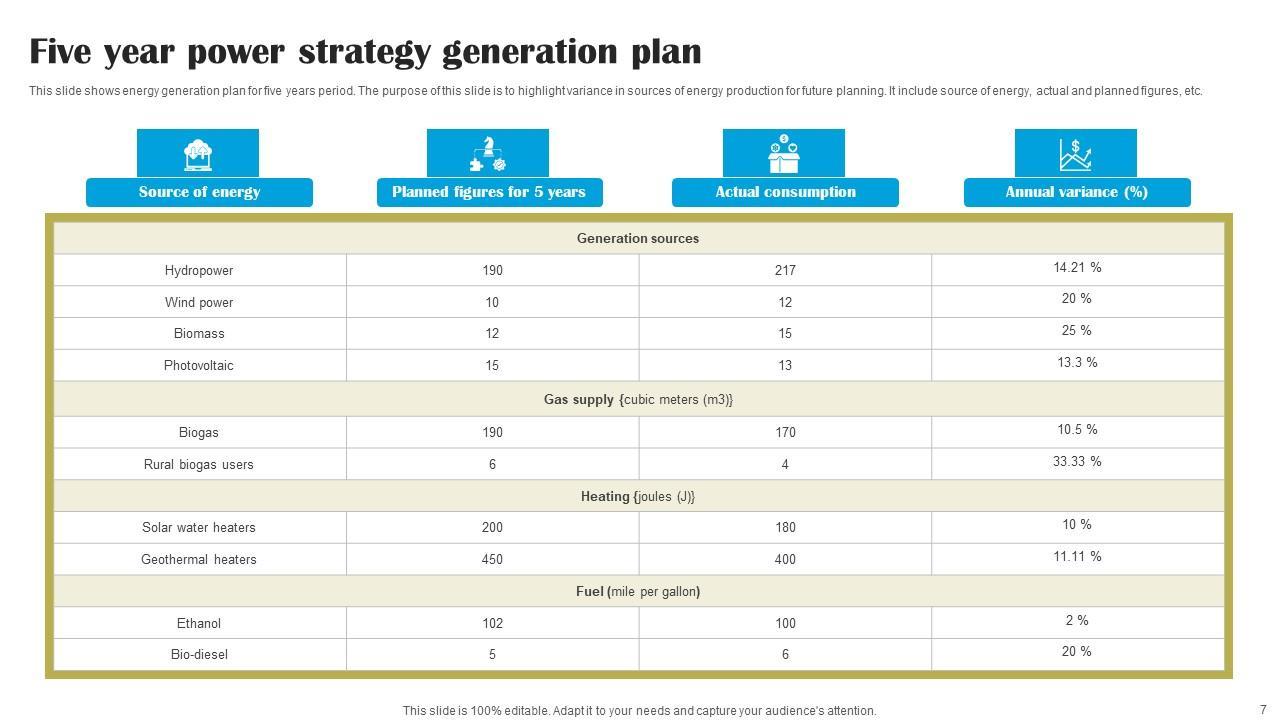 Five year power strategy generation plan

This slide shows energy generation plan for five years period. The purpose of this slide is to highlight variance in sources of energy production for future planning. It include source of energy, actual and planned figures, etc.

| Source of energy | Planned figures for 5 years | Actual consumption | Annual variance (%) |
|---|---|---|---|
| Generation sources | | | |
| Hydropower | 190 | 217 | 14.21 % |
| Wind power | 10 | 12 | 20 % |
| Biomass | 12 | 15 | 25 % |
| Photovoltaic | 15 | 13 | 13.3 % |
| Gas supply {cubic meters (m3)} | | | |
| Biogas | 190 | 170 | 10.5 % |
| Rural biogas users | 6 | 4 | 33.33 % |
| Heating {joules (J)} | | | |
| Solar water heaters | 200 | 180 | 10 % |
| Geothermal heaters | 450 | 400 | 11.11 % |
| Fuel (mile per gallon) | | | |
| Ethanol | 102 | 100 | 2 % |
| Bio-diesel | 5 | 6 | 20 % |

This slide is 100% editable. Adapt it to your needs and capture your audience's attention.

7